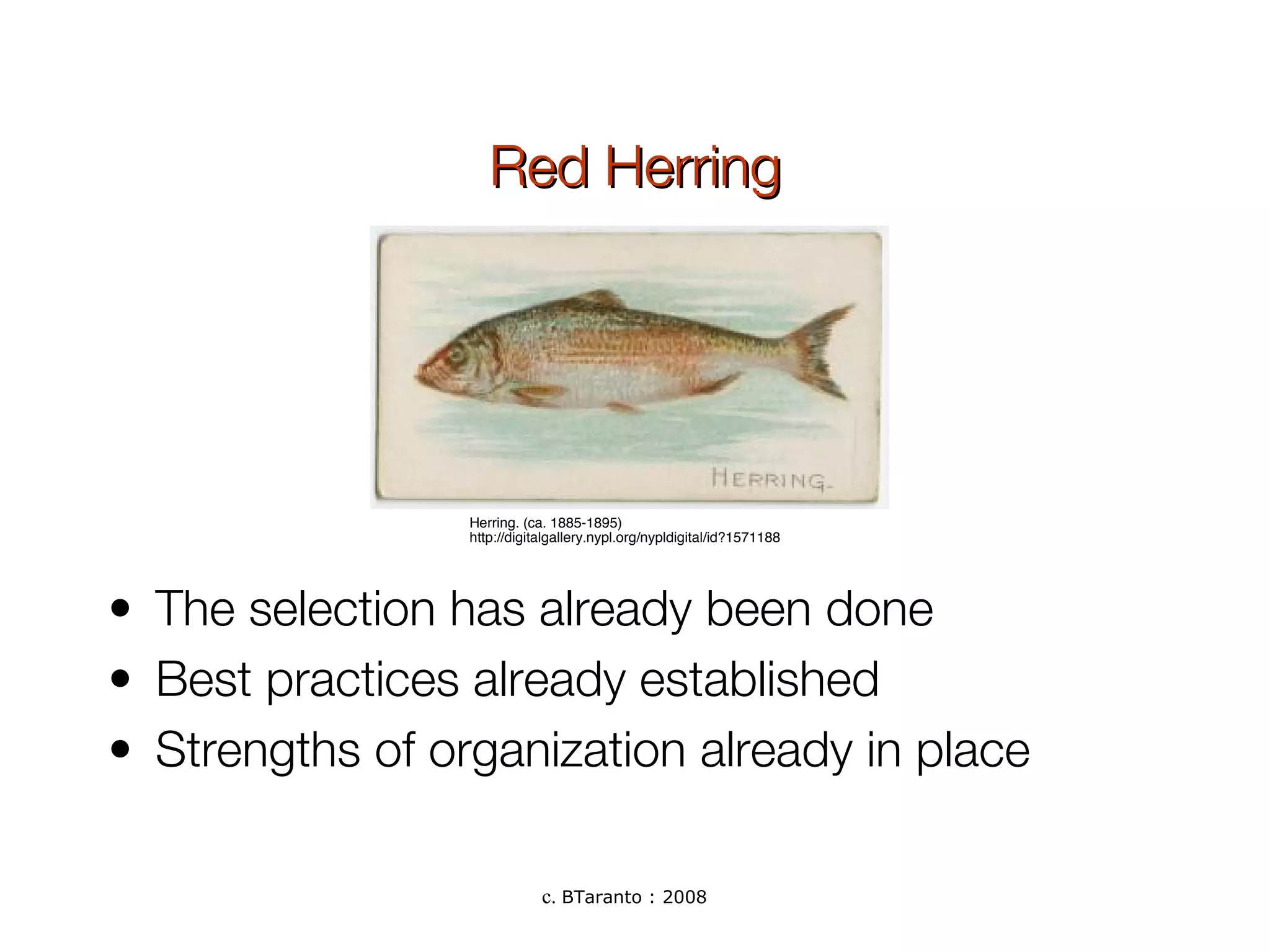 Red Herring

HERRING.

Herring. (ca. 1885-1895)
http://digitalgallery.nypl.org/nypldigital/id?1571188

• The selection has already been done
• Best practices already established
• Strengths of organization already in place

c. BTaranto : 2008